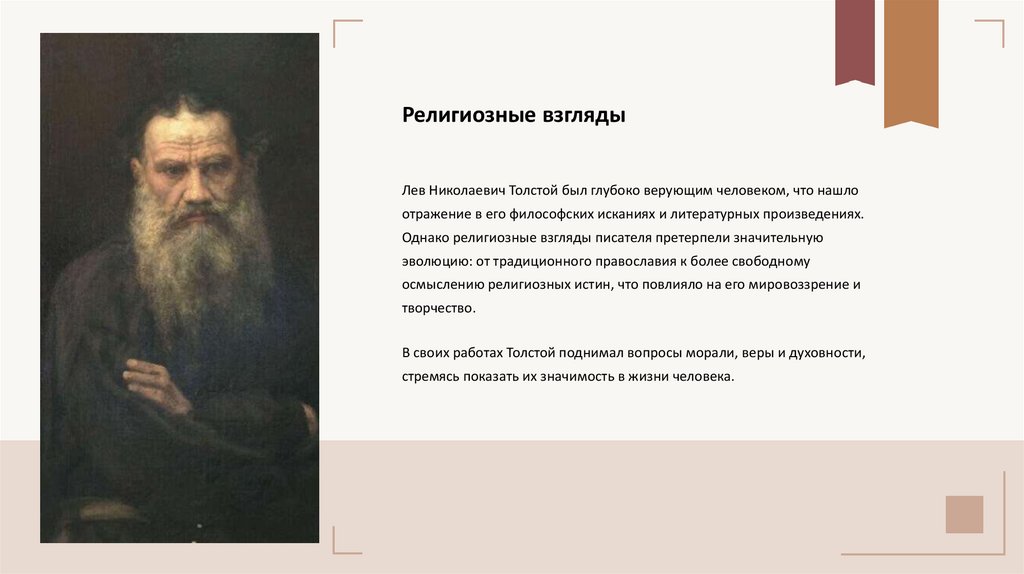 Религиозные взгляды

Лев Николаевич Толстой был глубоко верующим человеком, что нашло отражение в его философских исканиях и литературных произведениях. Однако религиозные взгляды писателя претерпели значительную эволюцию: от традиционного православия к более свободному осмыслению религиозных истин, что повлияло на его мировоззрение и творчество.

В своих работах Толстой поднимал вопросы морали, веры и духовности, стремясь показать их значимость в жизни человека.